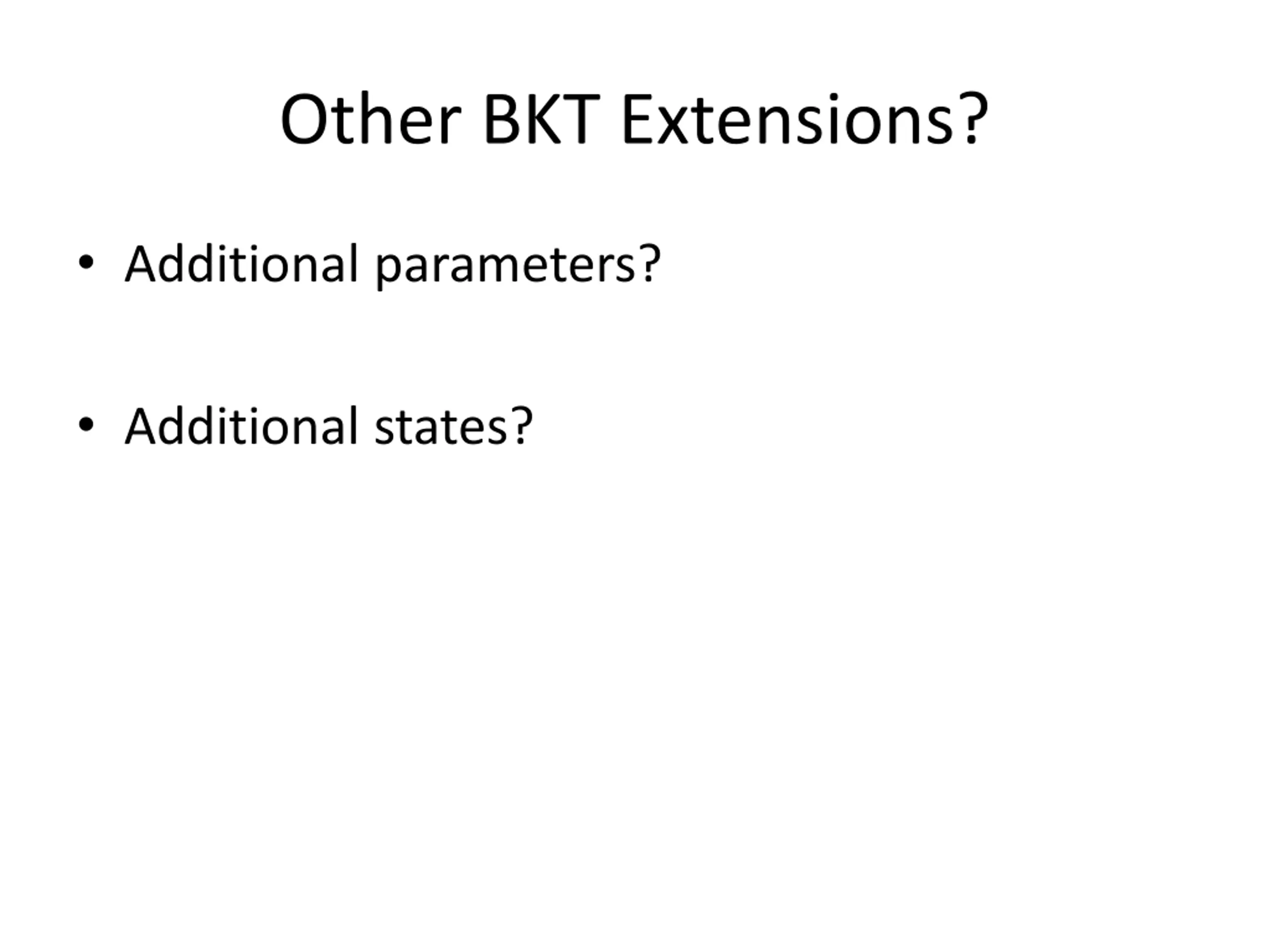 Other BKT Extensions?

• Additional parameters?

• Additional states?